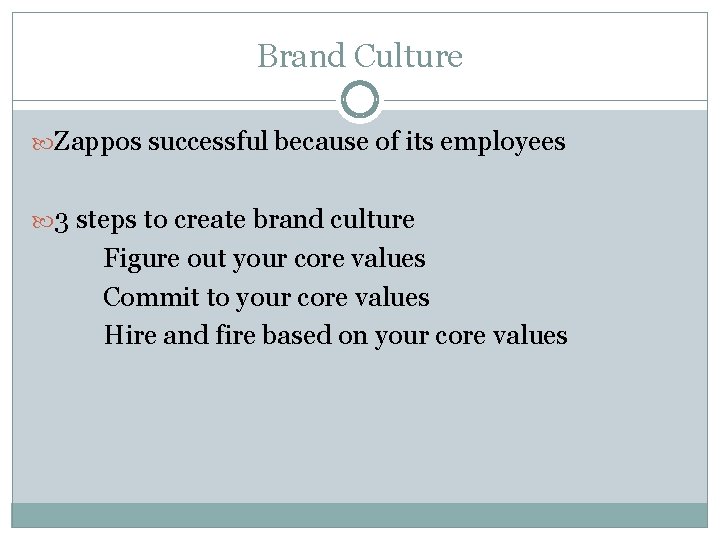 Brand Culture

Zappos successful because of its employees

3 steps to create brand culture

Figure out your core values

Commit to your core values

Hire and fire based on your core values